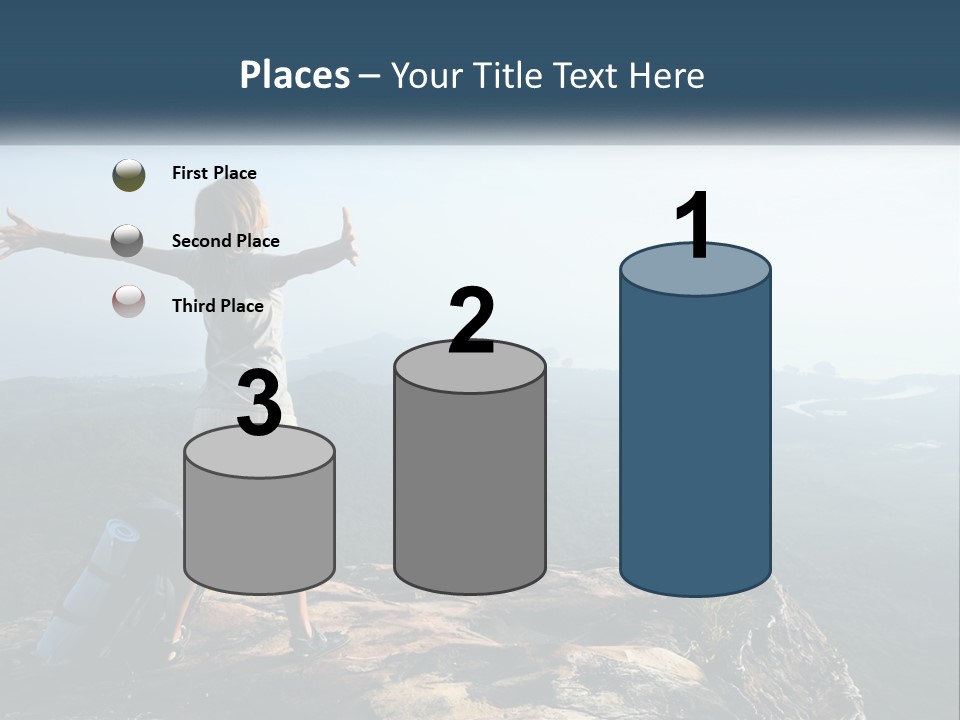 Places – Your Title Text Here

First Place

Second Place

Third Place

3

2

1